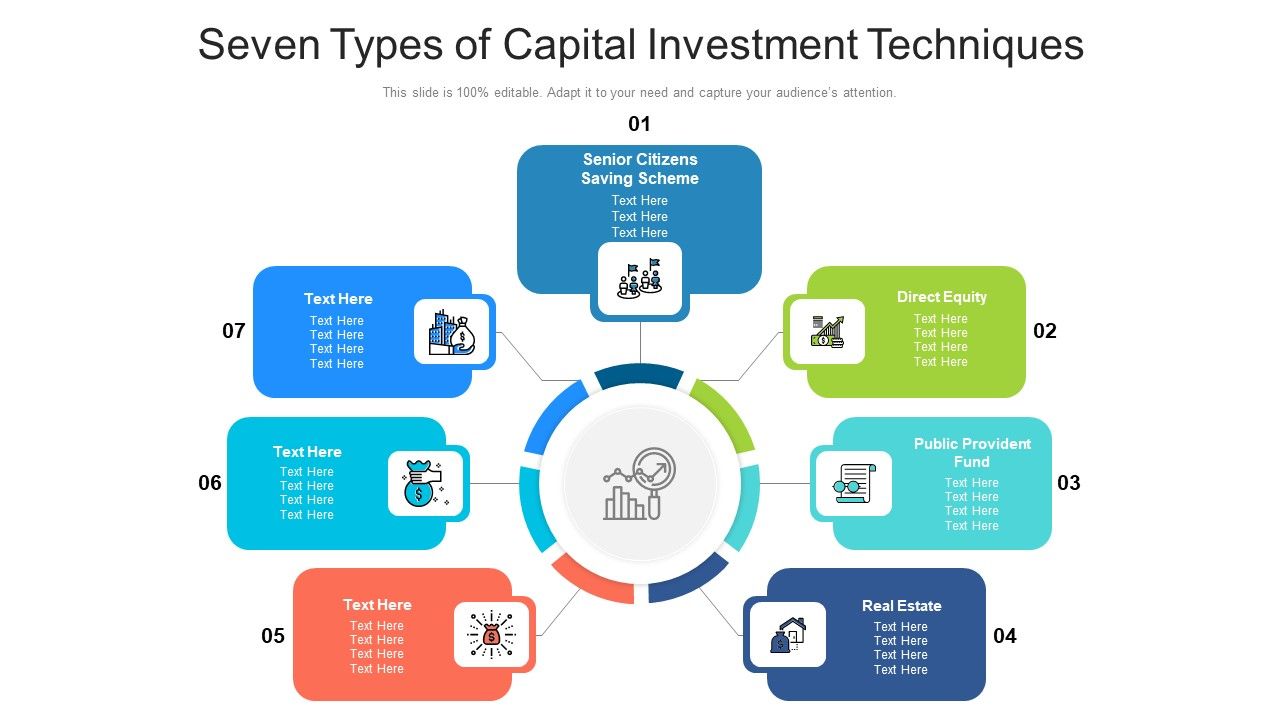 Seven Types of Capital Investment Techniques

This slide is 100% editable. Adapt it to your need and capture your audience's attention.

01

Senior Citizens Saving Scheme

Text Here
Text Here
Text Here

02

Direct Equity

Text Here
Text Here
Text Here
Text Here

03

Public Provident Fund

Text Here
Text Here
Text Here
Text Here

04

Real Estate

Text Here
Text Here
Text Here
Text Here

05

Text Here

Text Here
Text Here
Text Here
Text Here

06

Text Here

Text Here
Text Here
Text Here
Text Here

07

Text Here

Text Here
Text Here
Text Here
Text Here